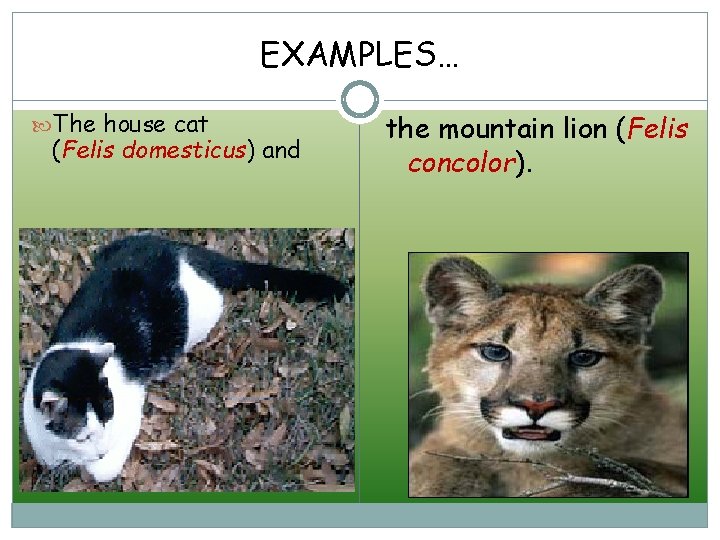 EXAMPLES…

The house cat (Felis domesticus) and

the mountain lion (Felis concolor).